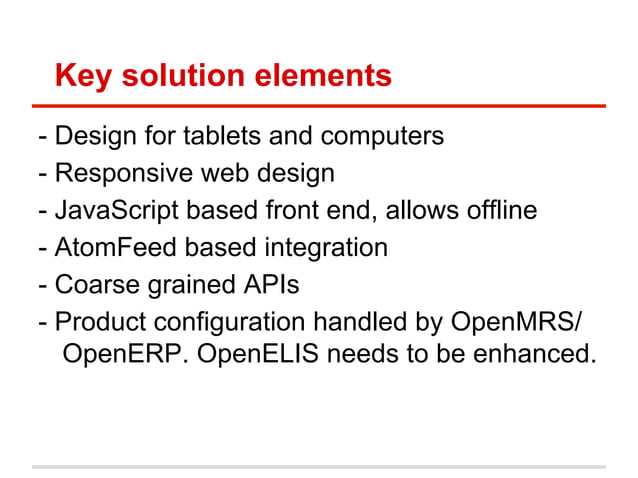 Key solution elements

- Design for tablets and computers
- Responsive web design
- JavaScript based front end, allows offline
- AtomFeed based integration
- Coarse grained APIs
- Product configuration handled by OpenMRS/ OpenERP. OpenELIS needs to be enhanced.